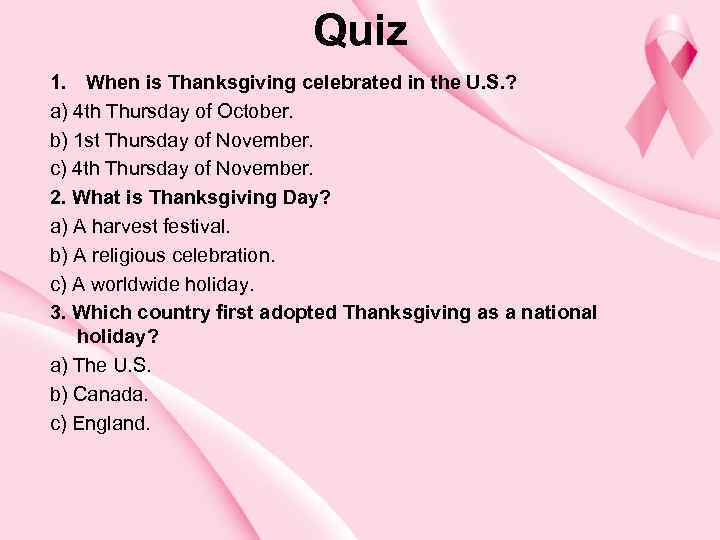 Quiz

1. When is Thanksgiving celebrated in the U.S.?

a) 4th Thursday of October.

b) 1st Thursday of November.

c) 4th Thursday of November.

2. What is Thanksgiving Day?

a) A harvest festival.

b) A religious celebration.

c) A worldwide holiday.

3. Which country first adopted Thanksgiving as a national holiday?

a) The U.S.

b) Canada.

c) England.